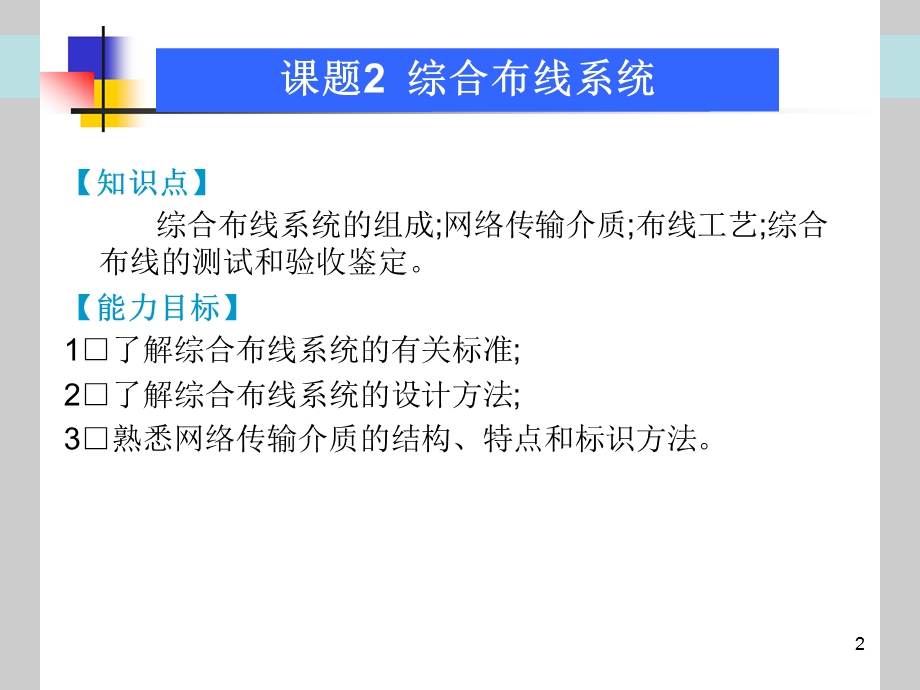 课题2 综合布线系统

【知识点】

综合布线系统的组成;网络传输介质;布线工艺;综合布线的测试和验收鉴定。

【能力目标】

1□了解综合布线系统的有关标准;

2□了解综合布线系统的设计方法;

3□熟悉网络传输介质的结构、特点和标识方法。

2